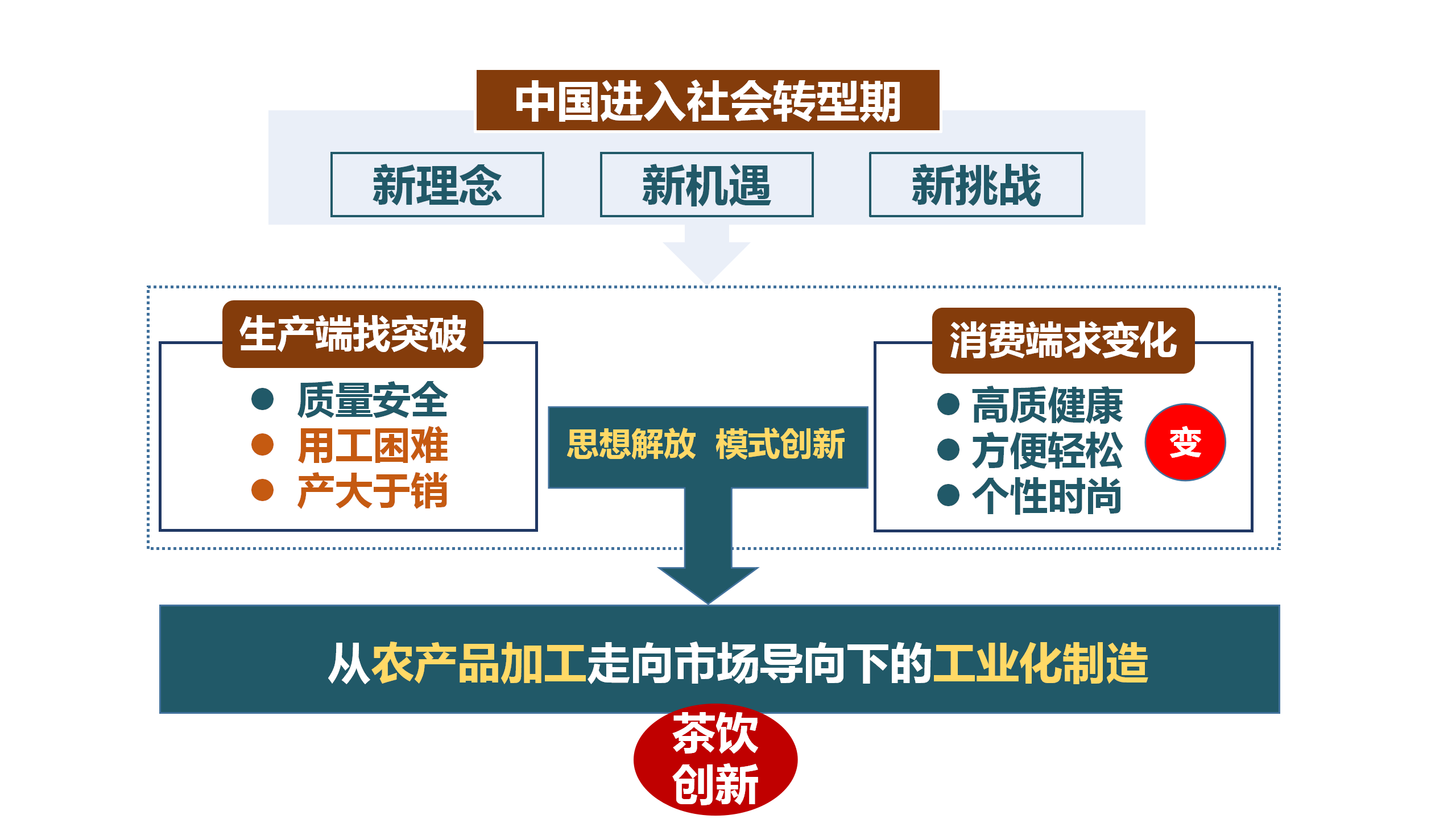 中国进入社会转型期

新理念

新机遇

新挑战

生产端找突破

● 质量安全
● 用工困难
● 产大于销

思想解放 模式创新

消费端求变化

● 高质健康
● 方便轻松
● 个性时尚

变

从农产品加工走向市场导向下的工业化制造

茶饮创新